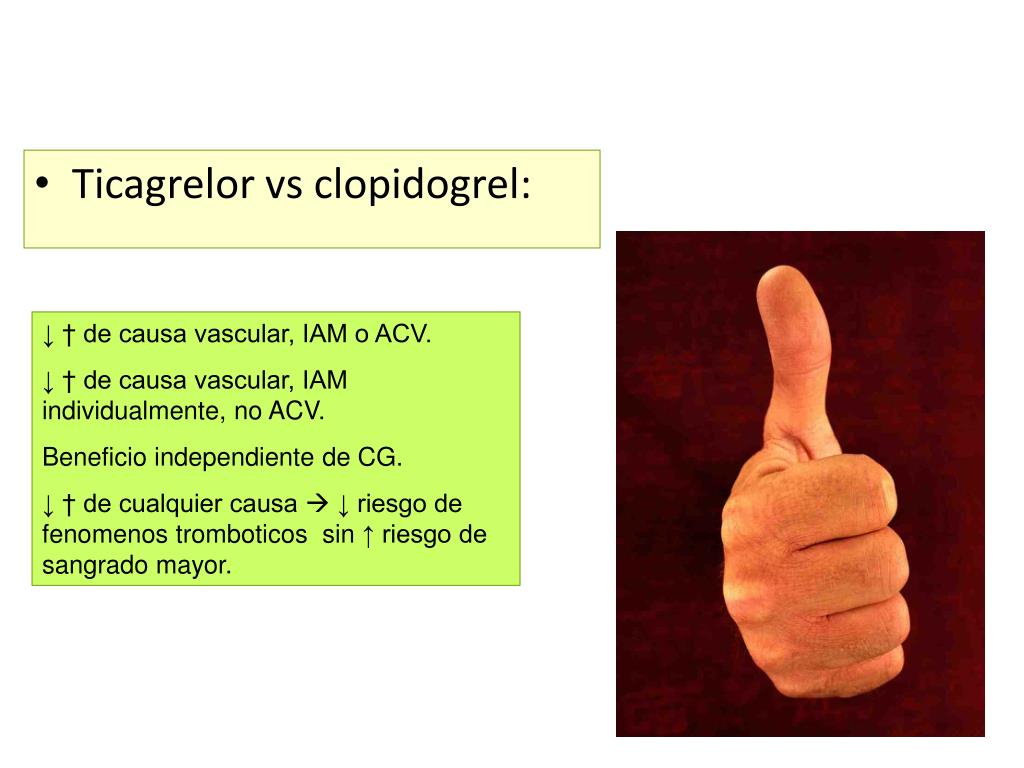 • Ticagrelor vs clopidogrel:

↓ † de causa vascular, IAM o ACV.

↓ † de causa vascular, IAM individualmente, no ACV.

Beneficio independiente de CG.

↓ † de cualquier causa → ↓ riesgo de fenomenos tromboticos sin ↑ riesgo de sangrado mayor.